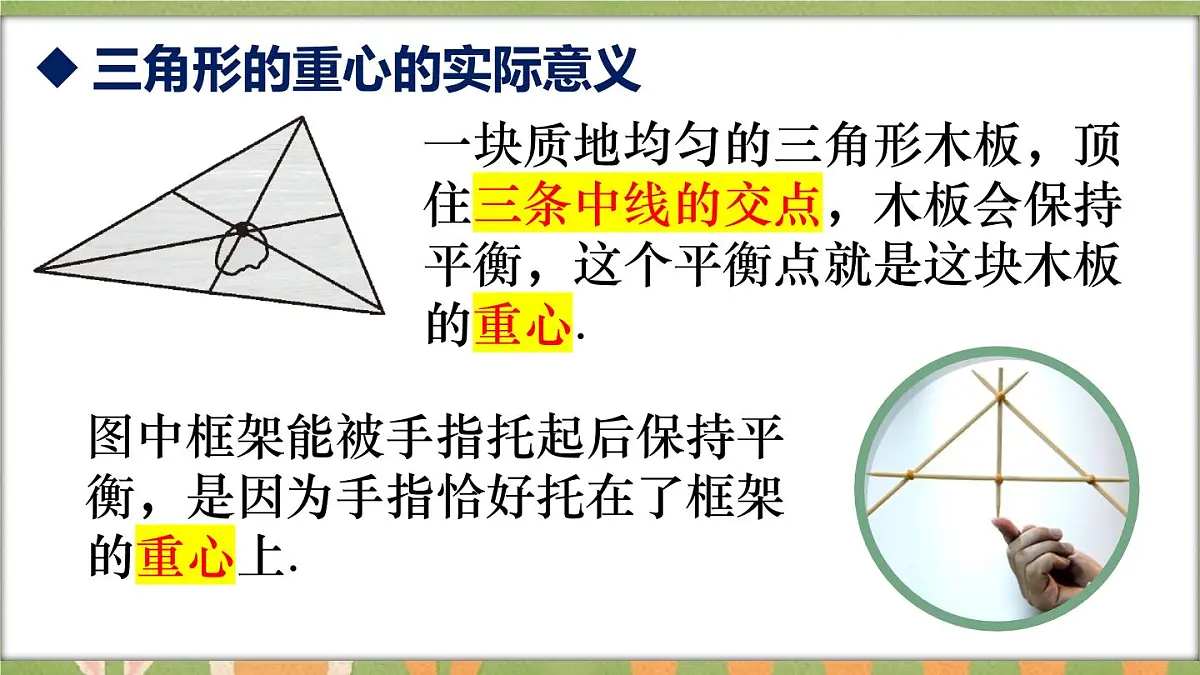 ◆ 三角形的重心的实际意义

一块质地均匀的三角形木板，顶住三条中线的交点，木板会保持平衡，这个平衡点就是这块木板的重心.

图中框架能被手指托起后保持平衡，是因为手指恰好托在了框架的重心上.